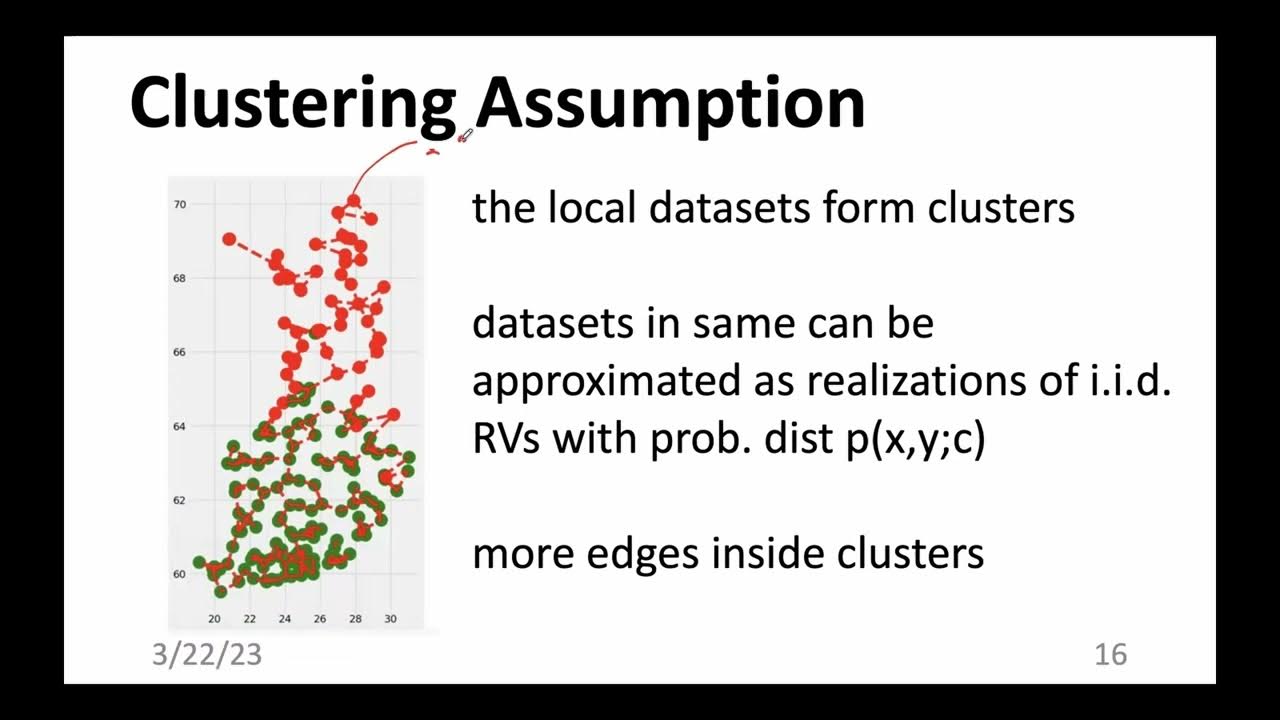 Clustering Assumption

70
68
66
64
62
60
20 22 24 26 28 30

the local datasets form clusters

datasets in same can be approximated as realizations of i.i.d. RVs with prob. dist p(x,y;c)

more edges inside clusters

3/22/23

16